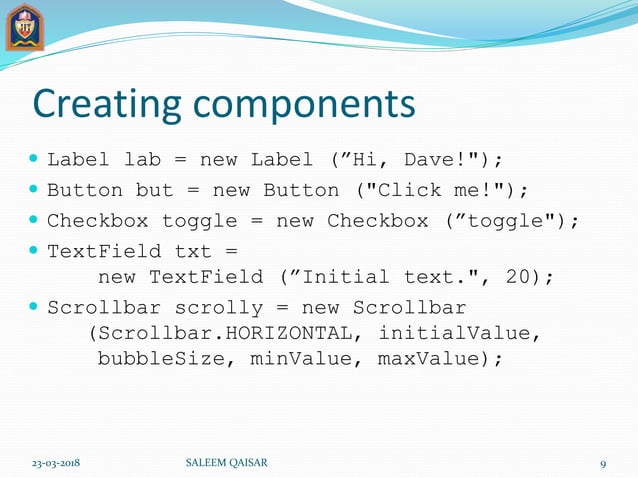 Creating components

- Label lab = new Label (”Hi, Dave!");
- Button but = new Button ("Click me!");
- Checkbox toggle = new Checkbox (”toggle");
- TextField txt =
  new TextField (”Initial text.", 20);
- Scrollbar scrolly = new Scrollbar
  (Scrollbar.HORIZONTAL, initialValue,
  bubbleSize, minValue, maxValue);

23-03-2018 SALEEM QAISAR 9